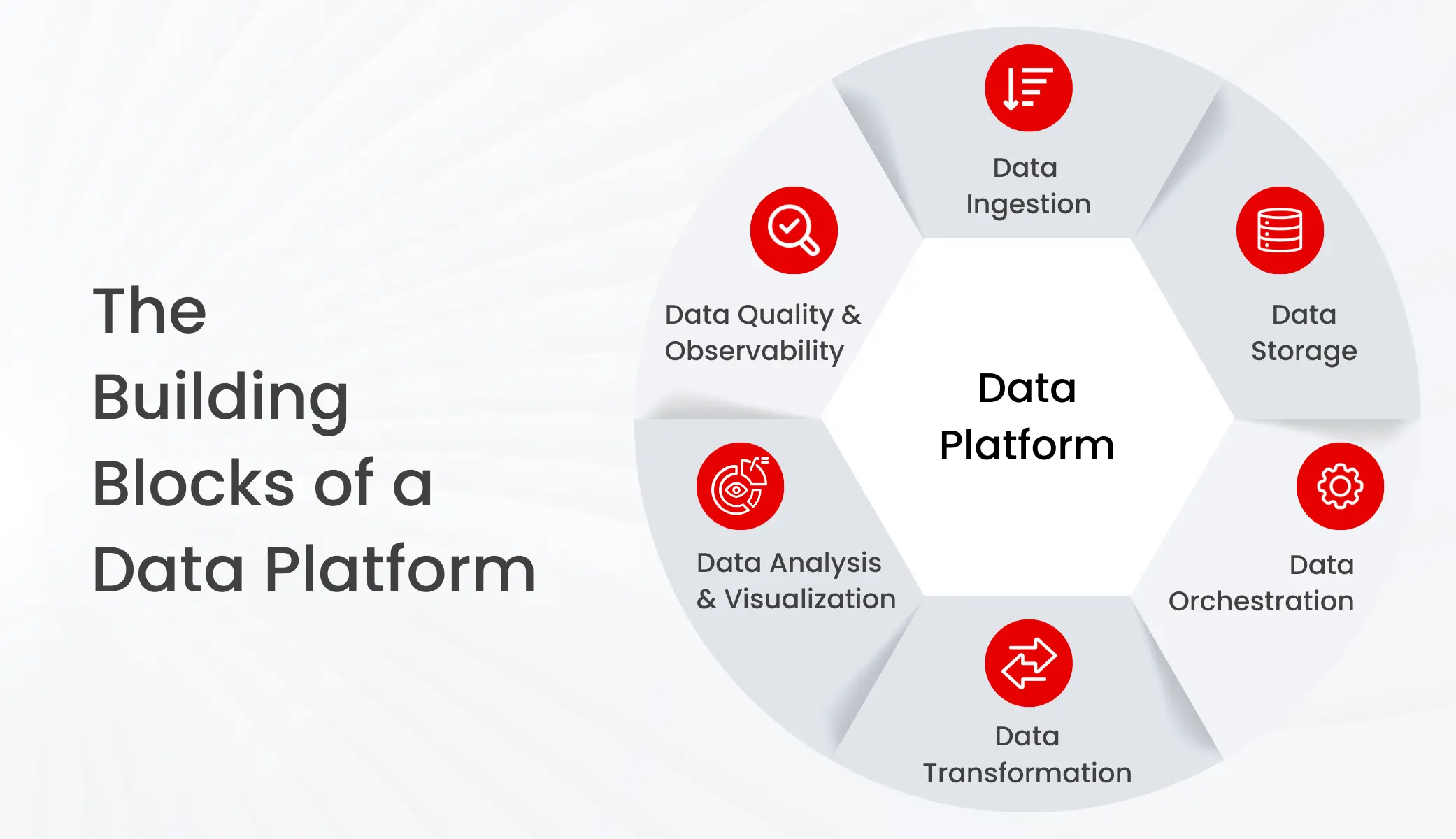 The Building Blocks of a Data Platform

Data Ingestion

Data Storage

Data Orchestration

Data Transformation

Data Analysis & Visualization

Data Quality & Observability

Data Platform